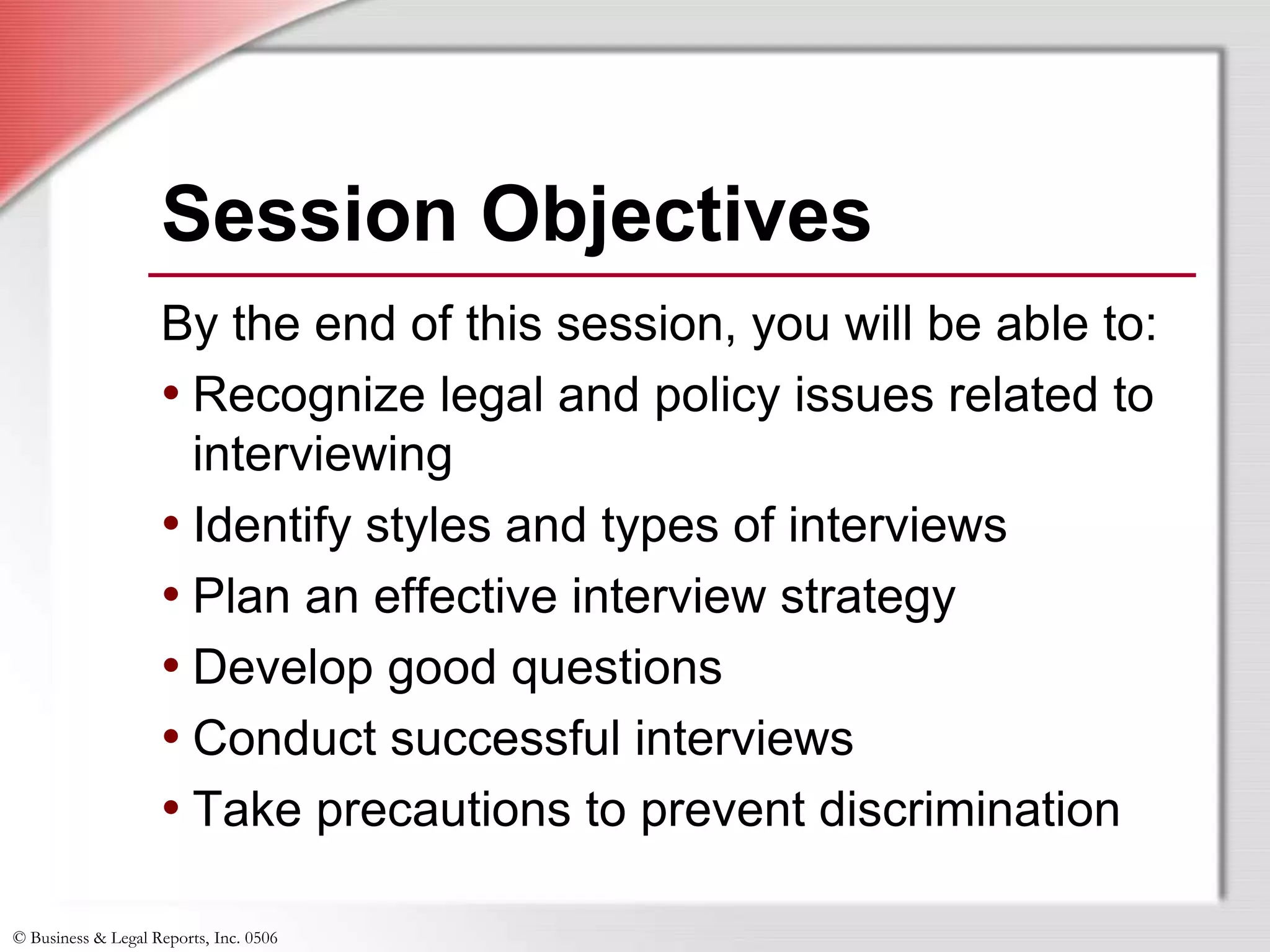 Session Objectives

By the end of this session, you will be able to:

• Recognize legal and policy issues related to interviewing
• Identify styles and types of interviews
• Plan an effective interview strategy
• Develop good questions
• Conduct successful interviews
• Take precautions to prevent discrimination

© Business & Legal Reports, Inc. 0506